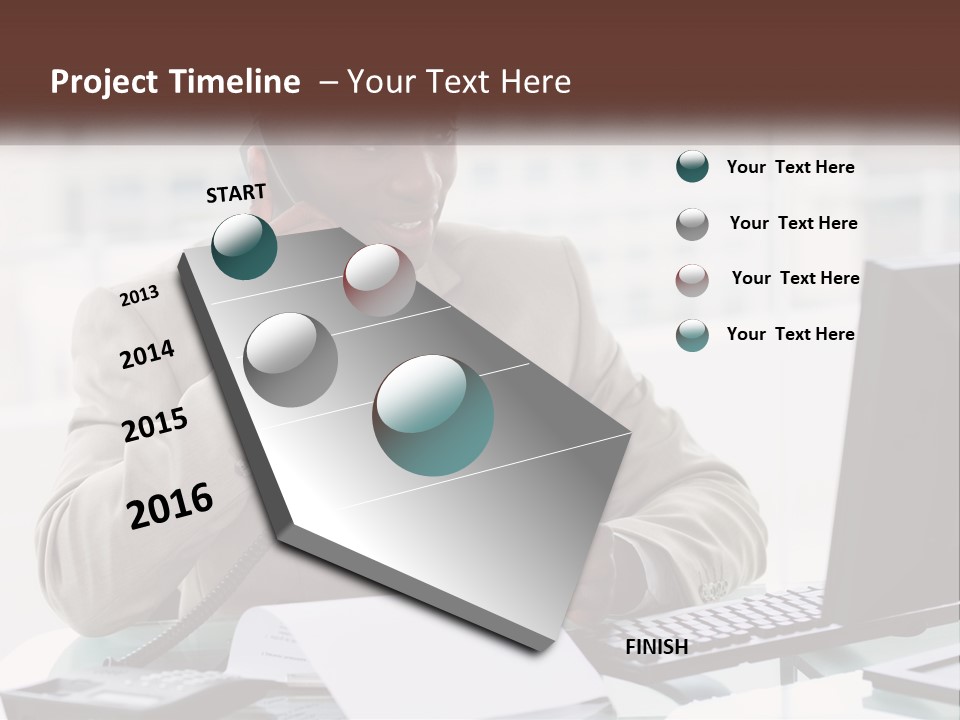 Project Timeline – Your Text Here

START

2013

2014

2015

2016

FINISH

Your Text Here

Your Text Here

Your Text Here

Your Text Here